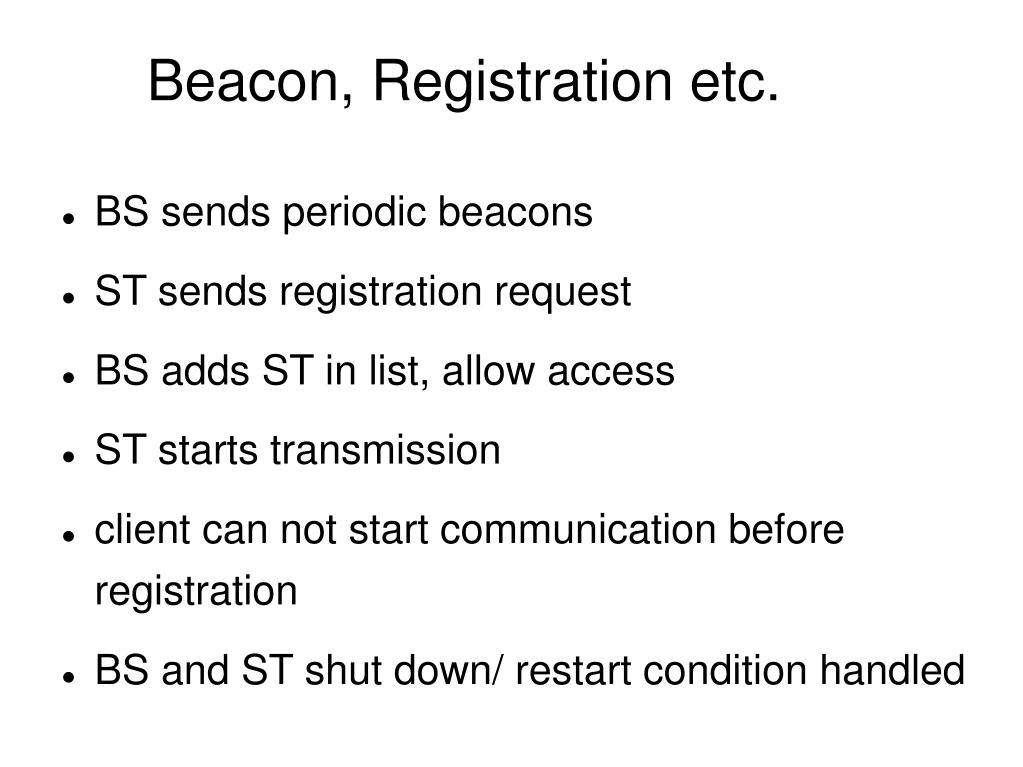 Beacon, Registration etc.

- BS sends periodic beacons
- ST sends registration request
- BS adds ST in list, allow access
- ST starts transmission
- client can not start communication before registration
- BS and ST shut down/ restart condition handled